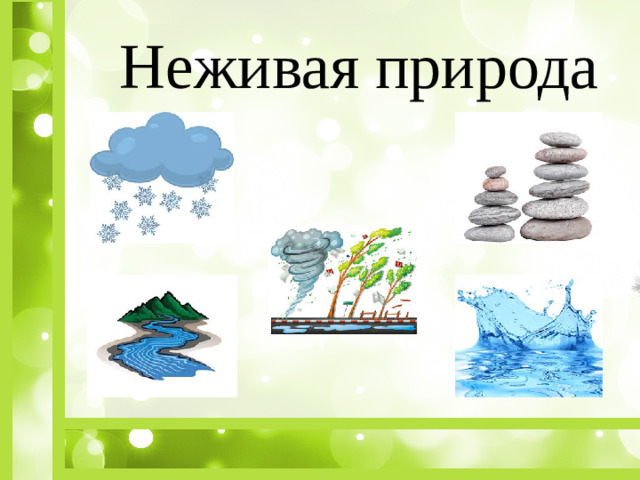 Неживая природа